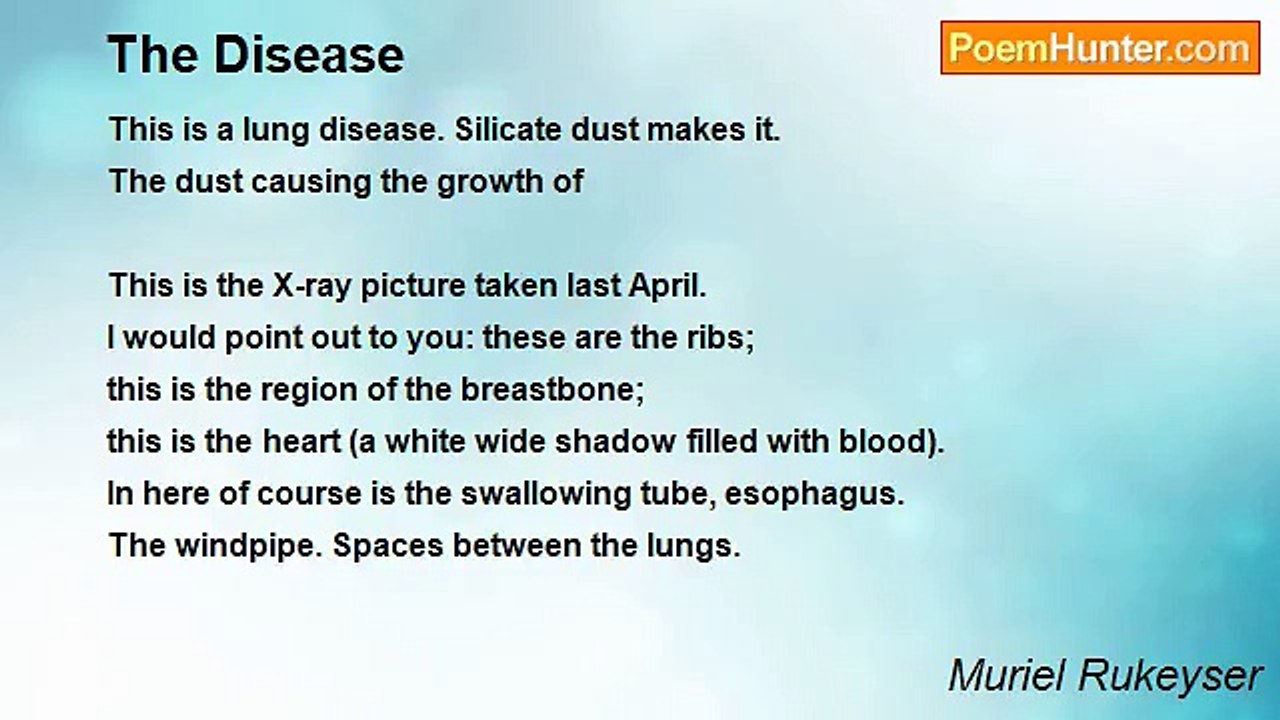 The Disease

PoemHunter.com

This is a lung disease. Silicate dust makes it.
The dust causing the growth of

This is the X-ray picture taken last April.
I would point out to you: these are the ribs;
this is the region of the breastbone;
this is the heart (a white wide shadow filled with blood).
In here of course is the swallowing tube, esophagus.
The windpipe. Spaces between the lungs.

Muriel Rukeyser